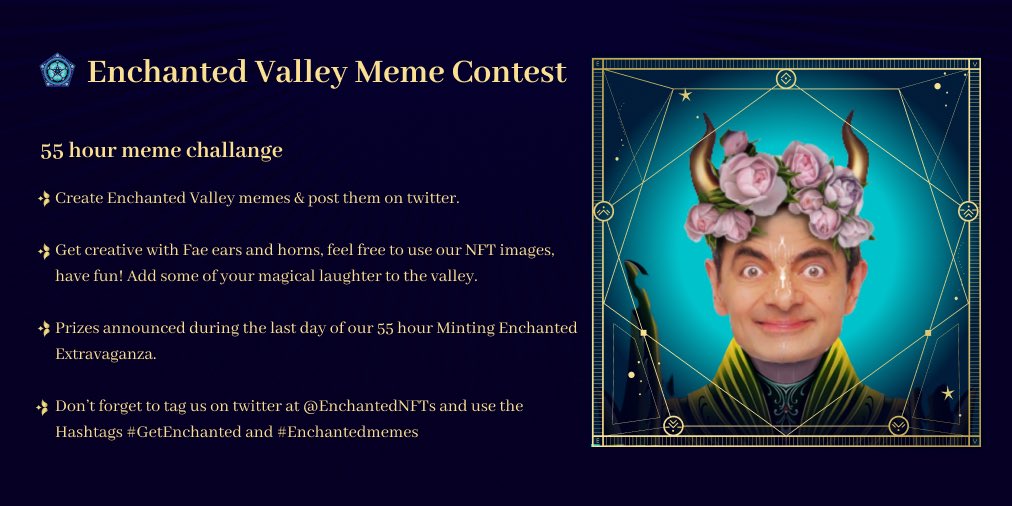 Enchanted Valley Meme Contest

55 hour meme challange

Create Enchanted Valley memes & post them on twitter.

Get creative with Fae ears and horns, feel free to use our NFT images, have fun! Add some of your magical laughter to the valley.

Prizes announced during the last day of our 55 hour Minting Enchanted Extravaganza.

Don't forget to tag us on twitter at @EnchantedNFTs and use the Hashtags #GetEnchanted and #Enchantedmemes